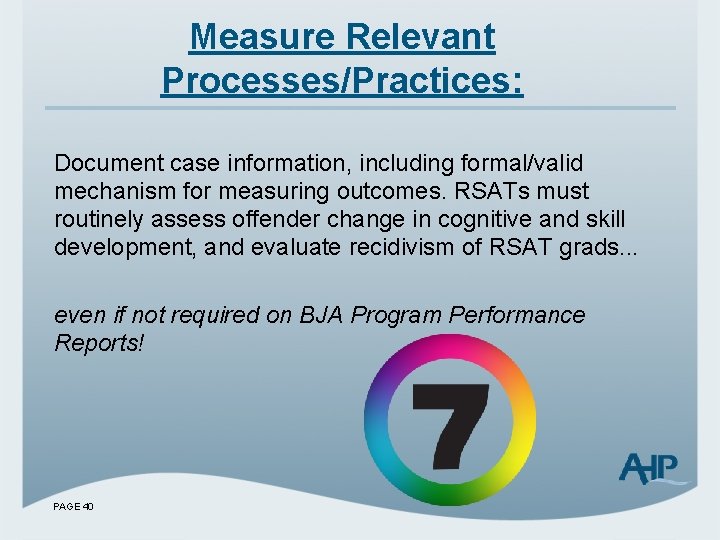 Measure Relevant Processes/Practices:

Document case information, including formal/valid mechanism for measuring outcomes. RSATs must routinely assess offender change in cognitive and skill development, and evaluate recidivism of RSAT grads...

even if not required on BJA Program Performance Reports!

7

AHP

PAGE 40